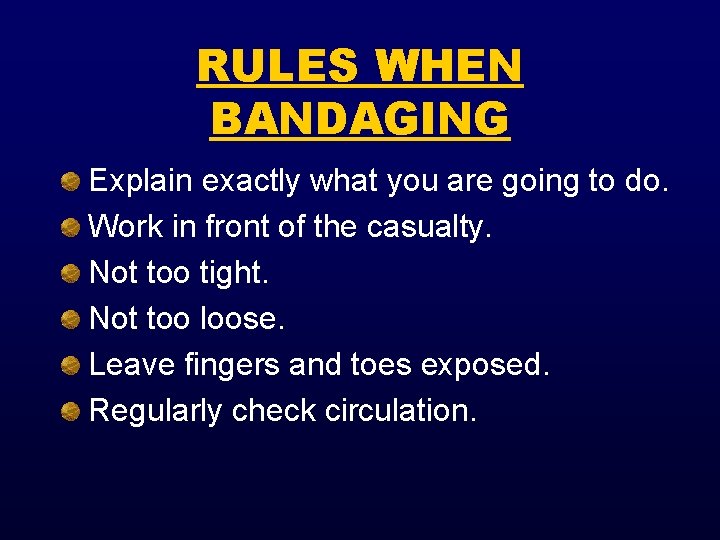 RULES WHEN BANDAGING

- Explain exactly what you are going to do.
- Work in front of the casualty.
- Not too tight.
- Not too loose.
- Leave fingers and toes exposed.
- Regularly check circulation.